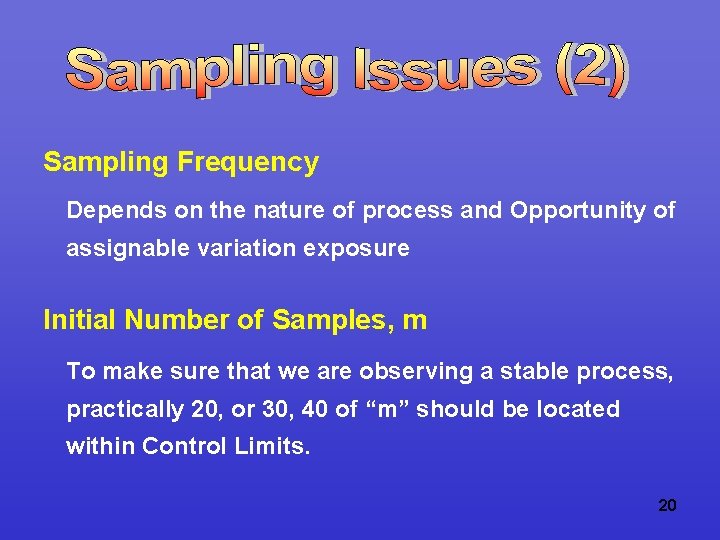 Sampling Issues (2)

Sampling Frequency

Depends on the nature of process and Opportunity of assignable variation exposure

Initial Number of Samples, m

To make sure that we are observing a stable process, practically 20, or 30, 40 of “m” should be located within Control Limits.

20